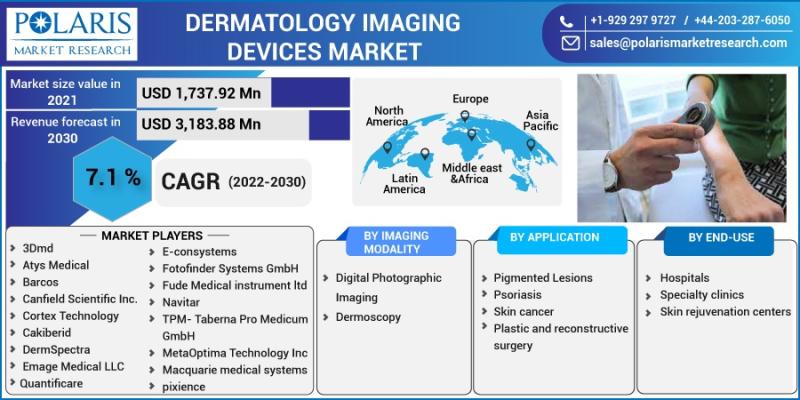 POLARIS
MARKET RESEARCH

DERMATOLOGY IMAGING DEVICES MARKET

+1-929 297 9727 / +44-203-287-6050
sales@polarismarketresearch.com

Market size value in 2021
USD 1,737.92 Mn

Revenue forecast in 2030
USD 3,183.88 Mn

7.1 %
CAGR (2022-2030)

North America
Europe
Asia Pacific
Latin America
Middle east &Africa

MARKET PLAYERS
3Dmd
Atys Medical
Barcos
Canfield Scientific Inc.
Cortex Technology
Cakiberid
DermSpectra
Emage Medical LLC
Quantificare
E-consystems
Fotofinder Systems GmbH
Fude Medical instrument ltd
Navitar
TPM- Taberna Pro Medicum GmbH
MetaOptima Technology Inc
Macquarie medical systems
pixience

BY IMAGING MODALITY
Digital Photographic Imaging
Dermoscopy

BY APPLICATION
Pigmented Lesions
Psoriasis
Skin cancer
Plastic and reconstructive surgery

BY END-USE
Hospitals
Specialty clinics
Skin rejuvenation centers